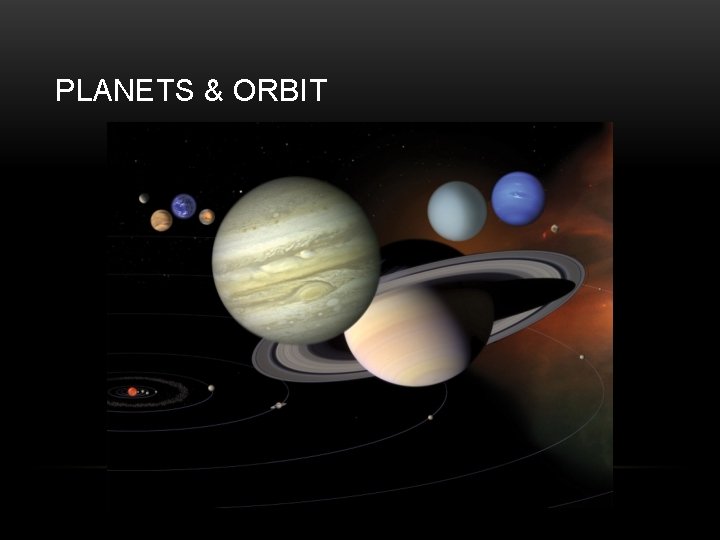 PLANETS & ORBIT